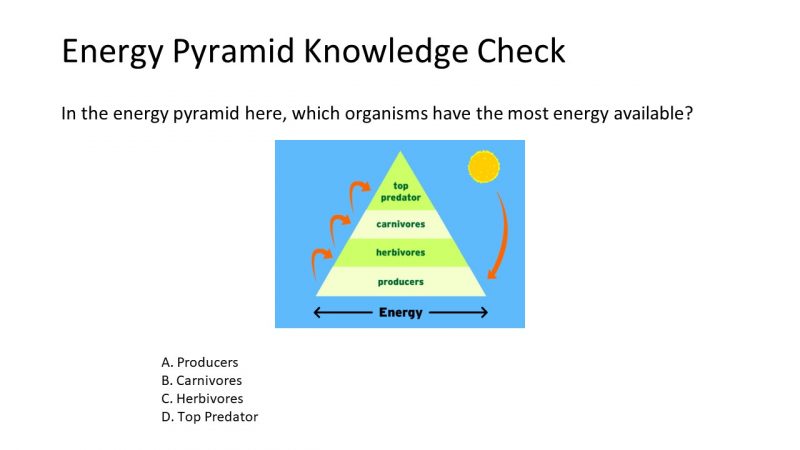 Energy Pyramid Knowledge Check

In the energy pyramid here, which organisms have the most energy available?

top predator
carnivores
herbivores
producers
Energy

A. Producers
B. Carnivores
C. Herbivores
D. Top Predator